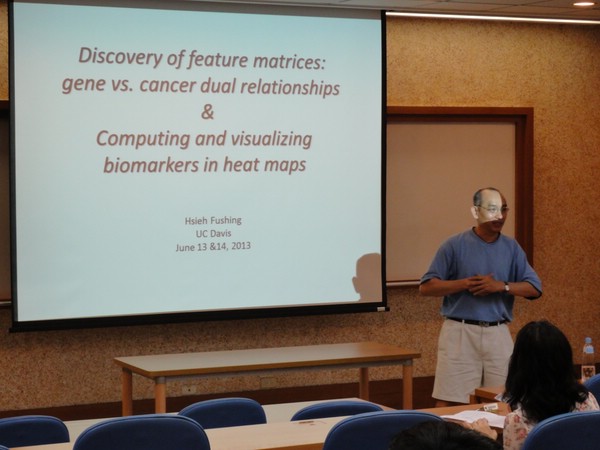 Discovery of feature matrices:
gene vs. cancer dual relationships
&
Computing and visualizing
biomarkers in heat maps

Hsieh Fushing
UC Davis
June 13 &14, 2013